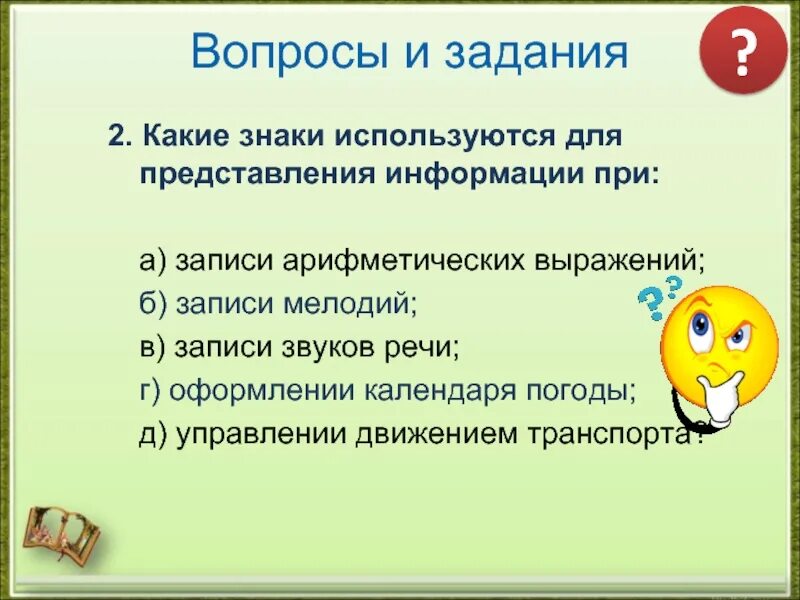 Вопросы и задания

?

2. Какие знаки используются для представления информации при:

а) записи арифметических выражений;

б) записи мелодий;

в) записи звуков речи;

г) оформлении календаря погоды;

д) управлении движением транспорта?

??